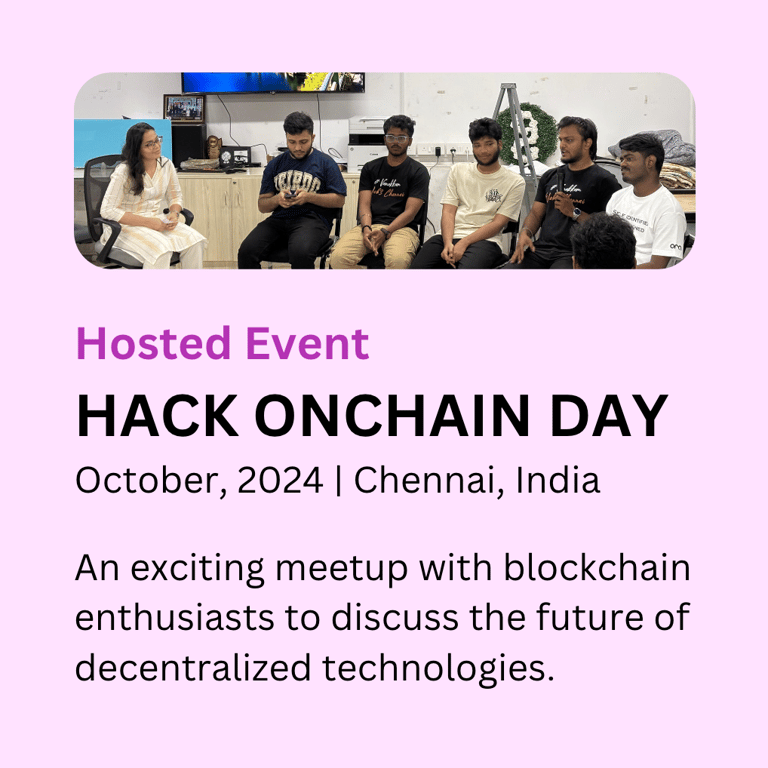 Hosted Event
HACK ONCHAIN DAY
October, 2024 | Chennai, India

An exciting meetup with blockchain enthusiasts to discuss the future of decentralized technologies.